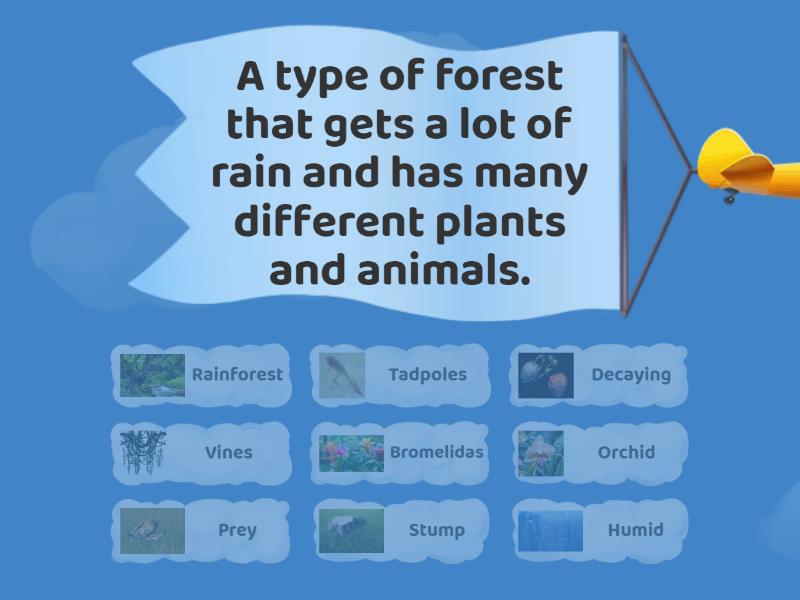 A type of forest that gets a lot of rain and has many different plants and animals.

Rainforest

Tadpoles

Decaying

Vines

Bromelidas

Orchid

Prey

Stump

Humid